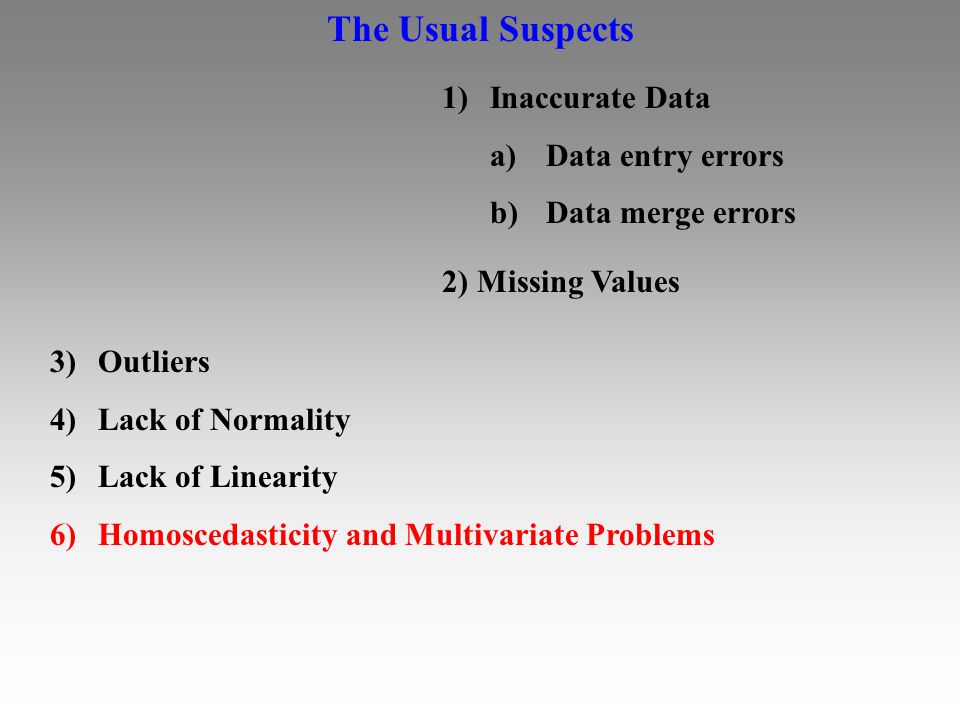 The Usual Suspects

1) Inaccurate Data

a) Data entry errors

b) Data merge errors

2) Missing Values

3) Outliers

4) Lack of Normality

5) Lack of Linearity

6) Homoscedasticity and Multivariate Problems